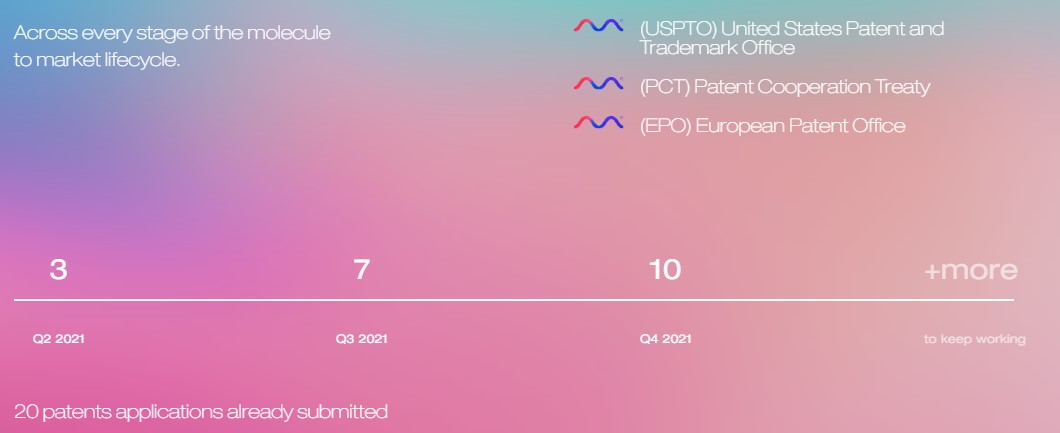 Across every stage of the molecule to market lifecycle.

(USPTO) United States Patent and Trademark Office

(PCT) Patent Cooperation Treaty

(EPO) European Patent Office

3

7

10

+more

Q2 2021

Q3 2021

Q4 2021

to keep working

20 patents applications already submitted